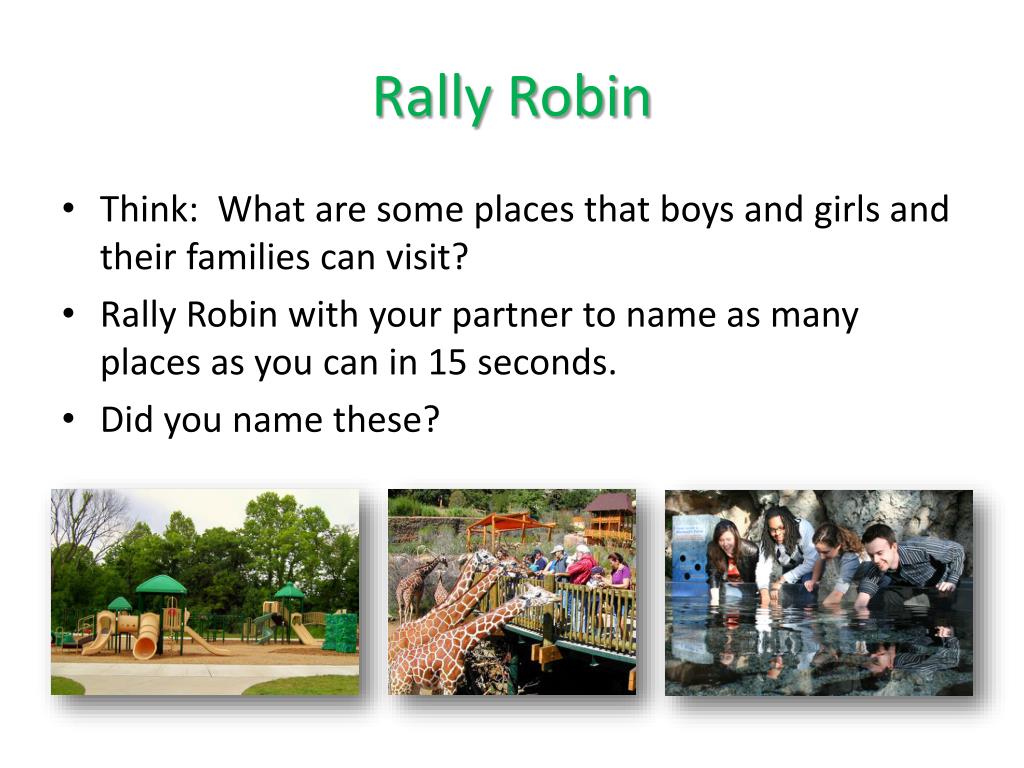 Rally Robin

• Think: What are some places that boys and girls and their families can visit?
• Rally Robin with your partner to name as many places as you can in 15 seconds.
• Did you name these?